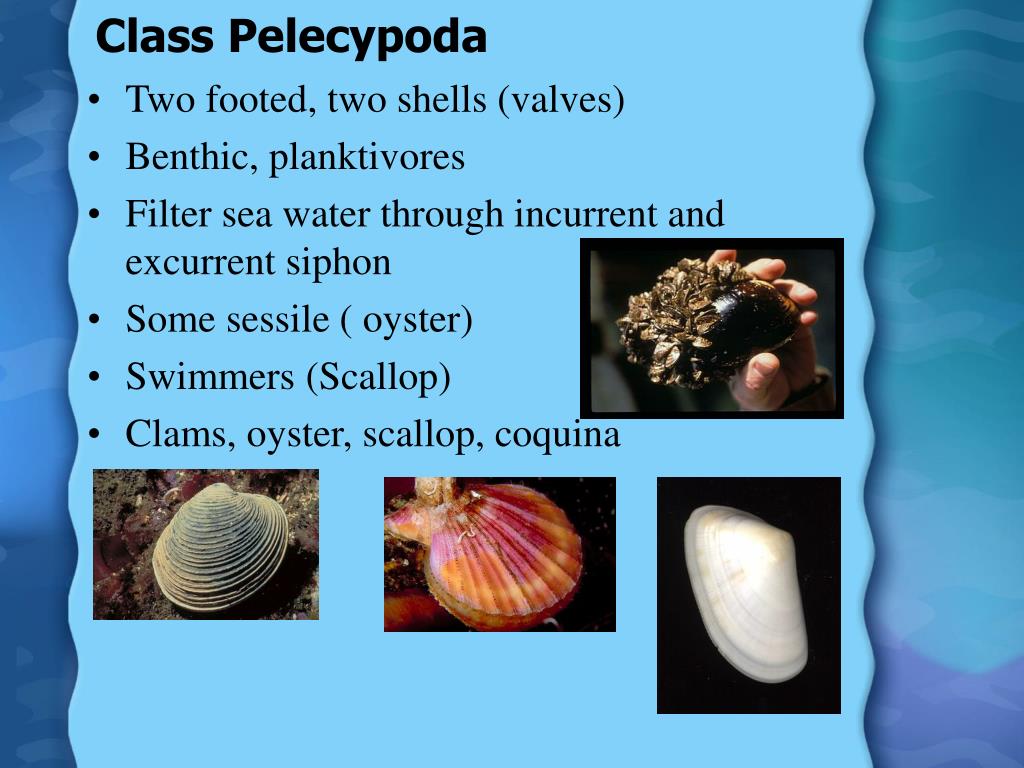 Class Pelecypoda

• Two footed, two shells (valves)
• Benthic, planktivores
• Filter sea water through incurrent and excurrent siphon
• Some sessile ( oyster)
• Swimmers (Scallop)
• Clams, oyster, scallop, coquina